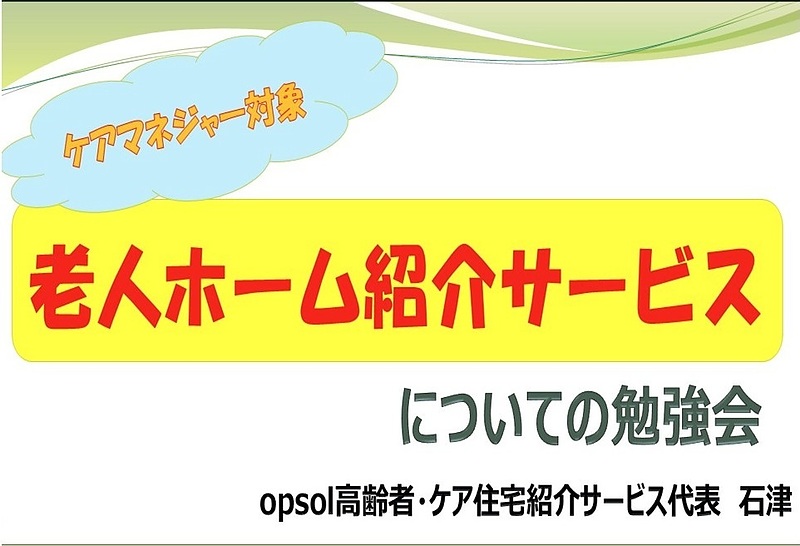 ケアマネジャー対象

老人ホーム紹介サービス

についての勉強会

opsol高齢者・ケア住宅紹介サービス代表　石津